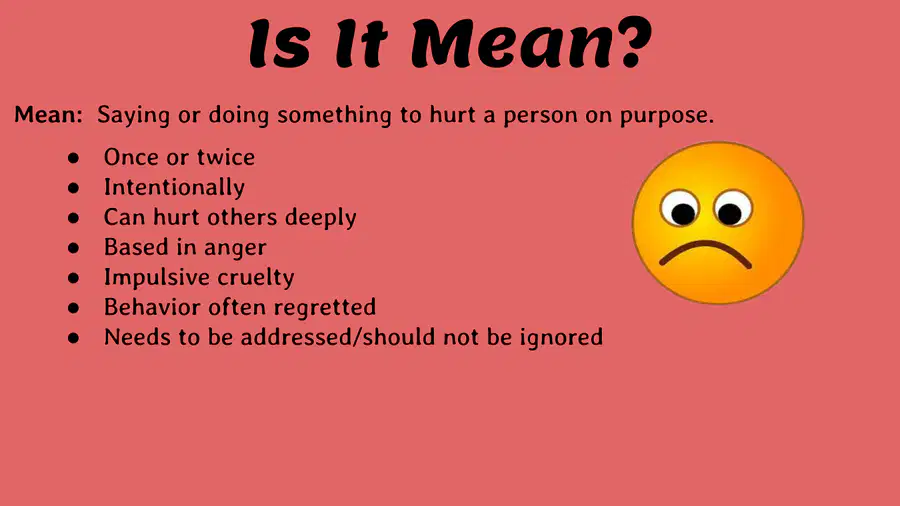 Is It Mean?

Mean: Saying or doing something to hurt a person on purpose.

• Once or twice
• Intentionally
• Can hurt others deeply
• Based in anger
• Impulsive cruelty
• Behavior often regretted
• Needs to be addressed/should not be ignored